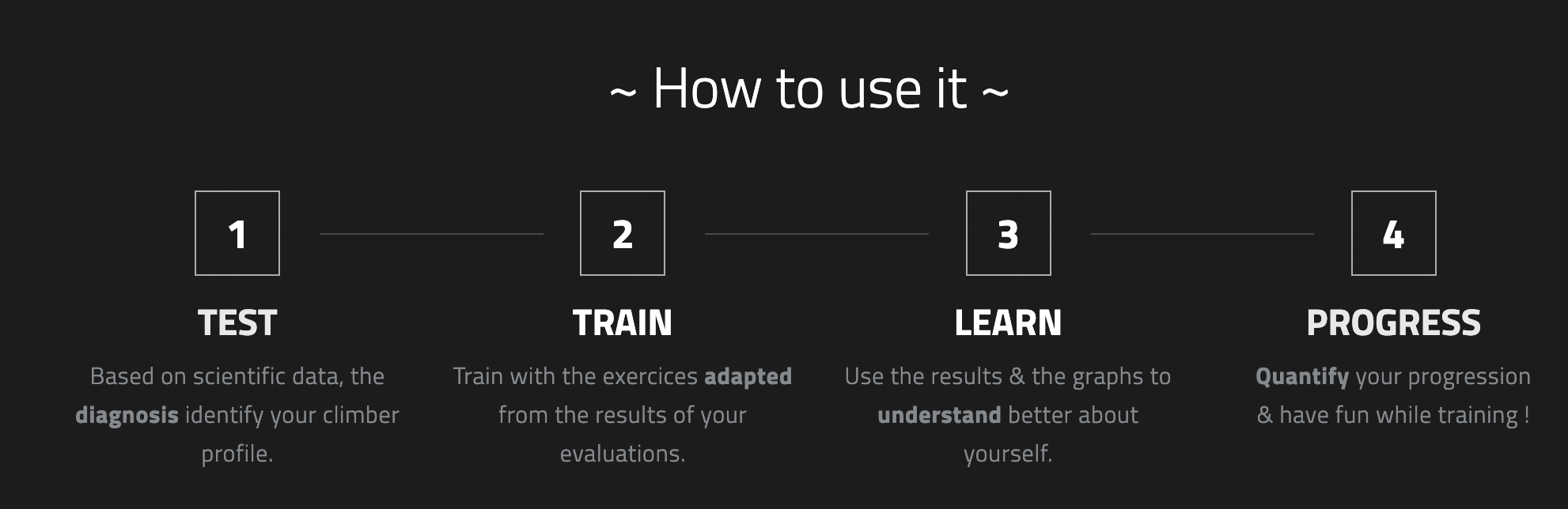 ~ How to use it ~

1

TEST

Based on scientific data, the diagnosis identify your climber profile.

2

TRAIN

Train with the exercices adapted from the results of your evaluations.

3

LEARN

Use the results & the graphs to understand better about yourself.

4

PROGRESS

Quantify your progression & have fun while training !